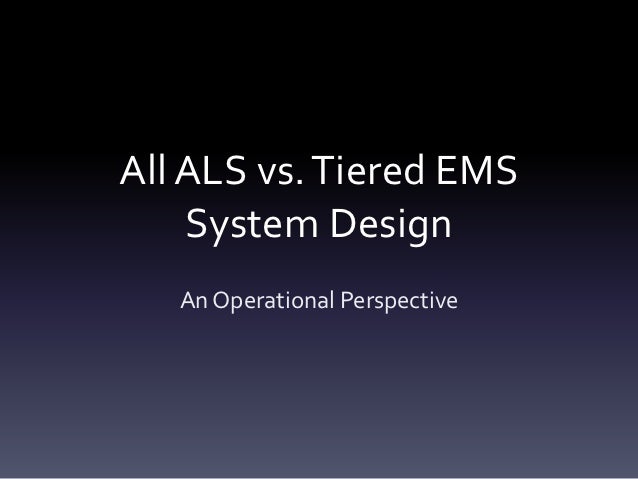 All ALS vs. Tiered EMS System Design

An Operational Perspective